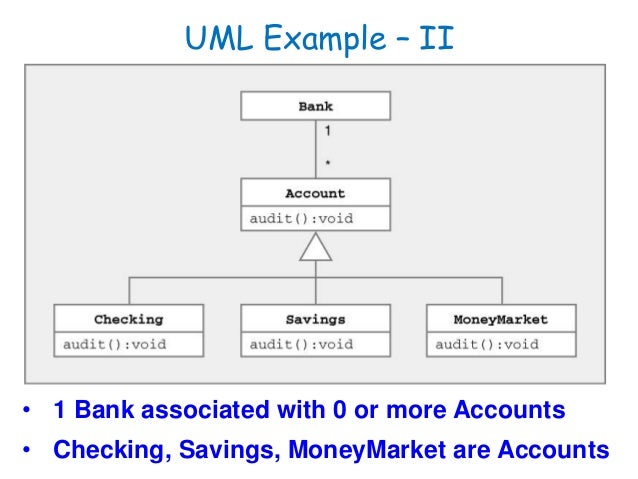 UML Example – II

Bank

1

*

Account

audit():void

Checking

audit():void

Savings

audit():void

MoneyMarket

audit():void

• 1 Bank associated with 0 or more Accounts
• Checking, Savings, MoneyMarket are Accounts